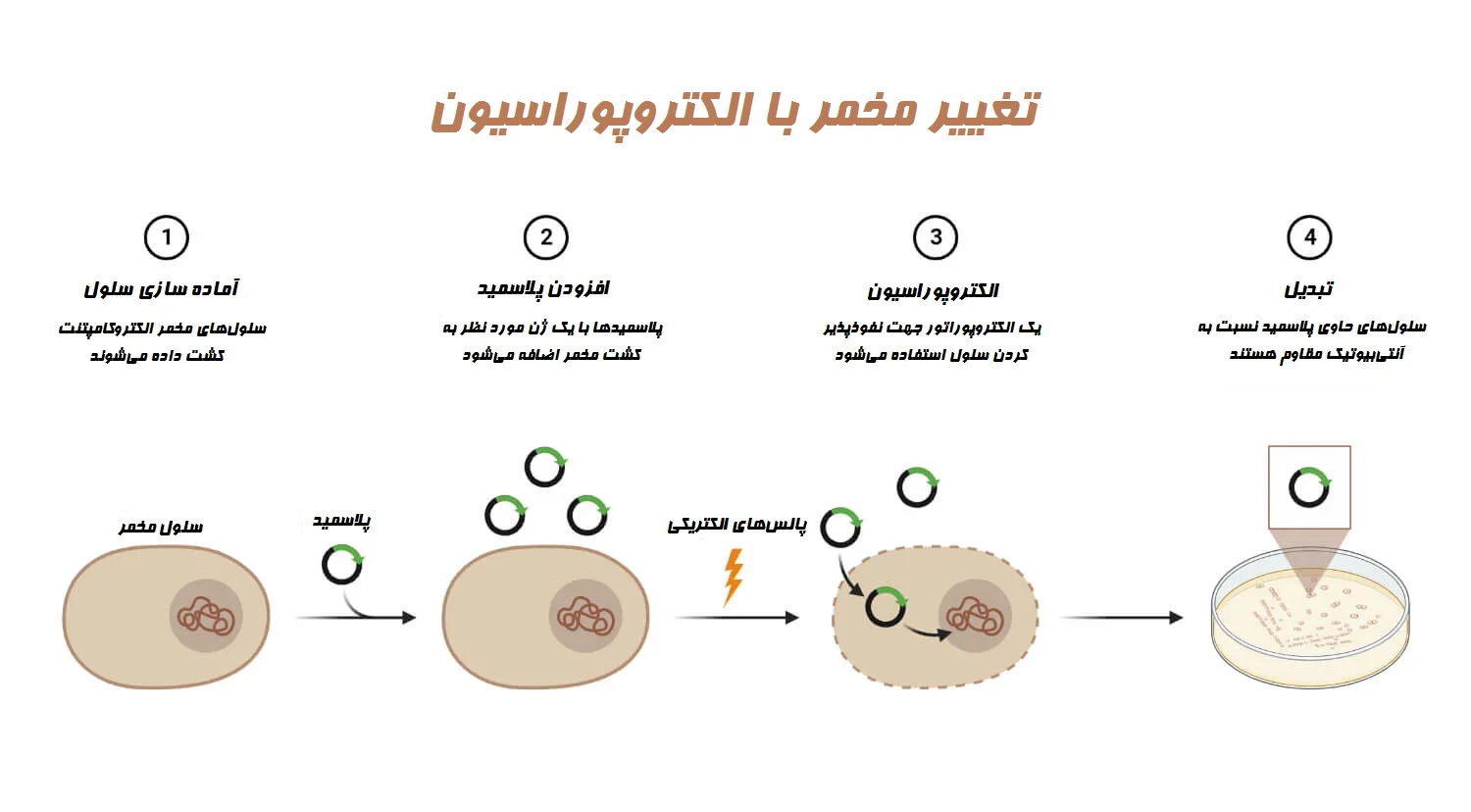 تغییر مخمر با الکتروپوراسیون

1
آماده سازی سلول
سلول‌های مخمر الکتروکامپتنت کشت داده می‌شوند

2
افزودن پلاسمید
پلاسمیدها با یک ژن مورد نظر به کشت مخمر اضافه می‌شود

3
الکتروپوراسیون
یک الکتروپوراتور جهت نفوذپذیر کردن سلول استفاده می‌شود

4
تبدیل
سلول‌های حاوی پلاسمید نسبت به آنتی‌بیوتیک مقاوم هستند

سلول مخمر
پلاسمید
پالس‌های الکتریکی